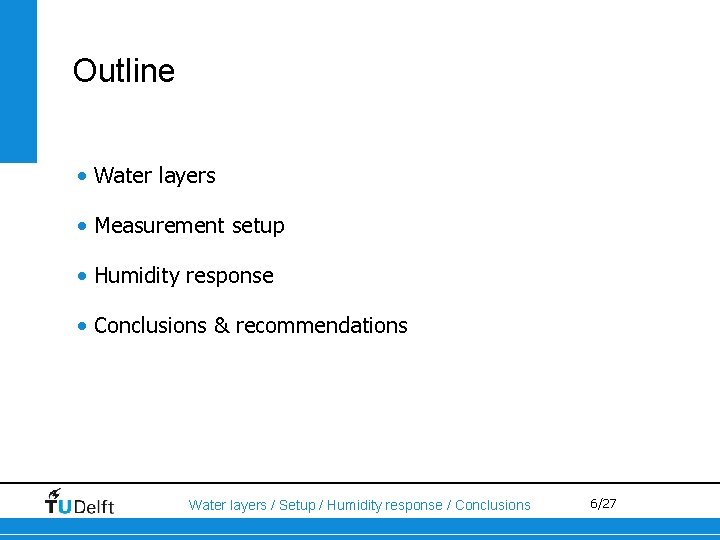 Outline

• Water layers

• Measurement setup

• Humidity response

• Conclusions & recommendations

TUDelft

Water layers / Setup / Humidity response / Conclusions

6/27